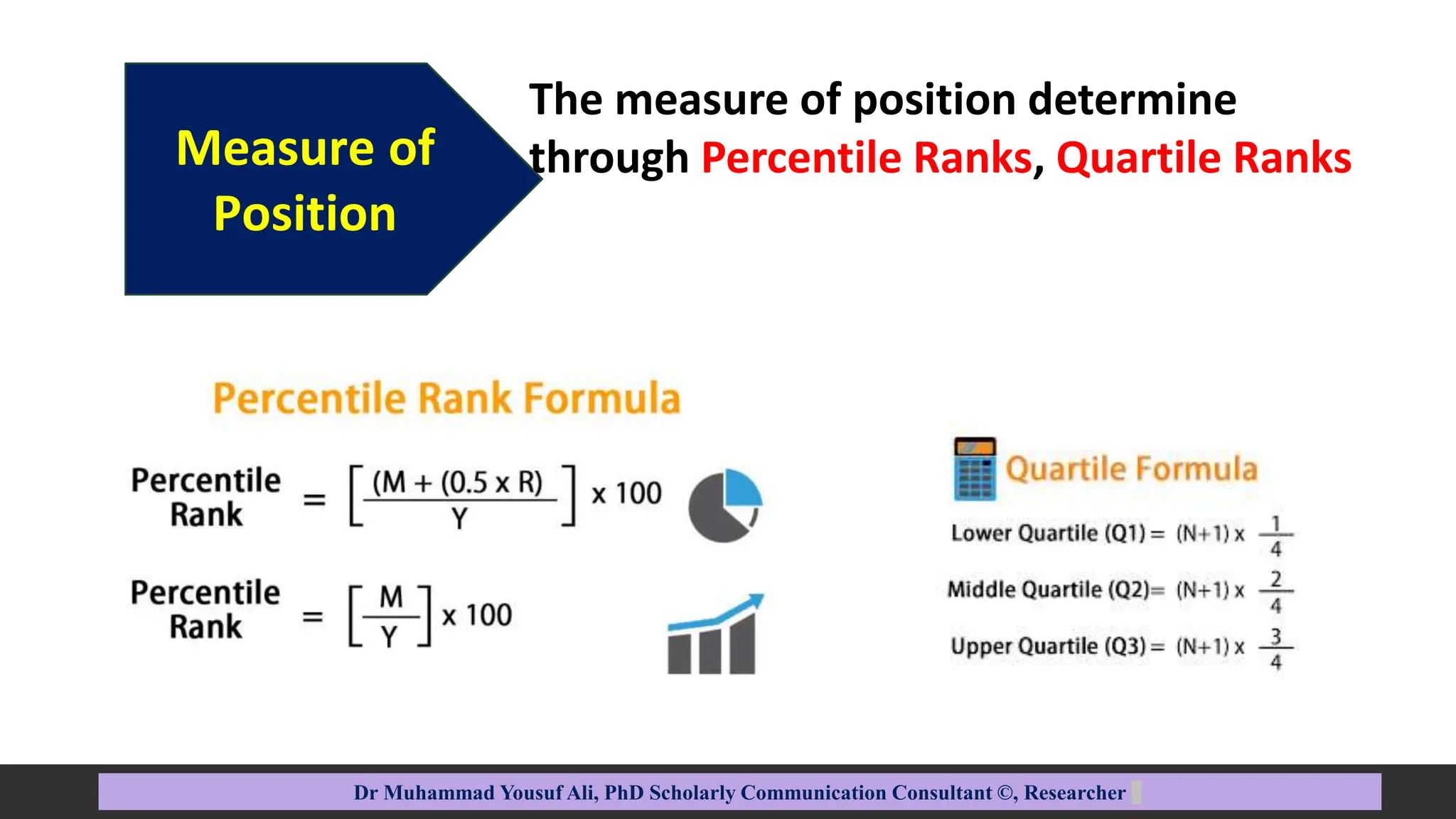 Measure of Position

The measure of position determine through Percentile Ranks, Quartile Ranks

Percentile Rank Formula

Percentile Rank $= \left[\frac{(M + (0.5 \times R)}{Y}\right] \times 100$

Percentile Rank $= \left[\frac{M}{Y}\right] \times 100$

Quartile Formula

Lower Quartile (Q1) = $(N+1) \times \frac{1}{4}$

Middle Quartile (Q2)= $(N+1) \times \frac{2}{4}$

Upper Quartile (Q3) = $(N+1) \times \frac{3}{4}$

Dr Muhammad Yousuf Ali, PhD Scholarly Communication Consultant ©, Researcher